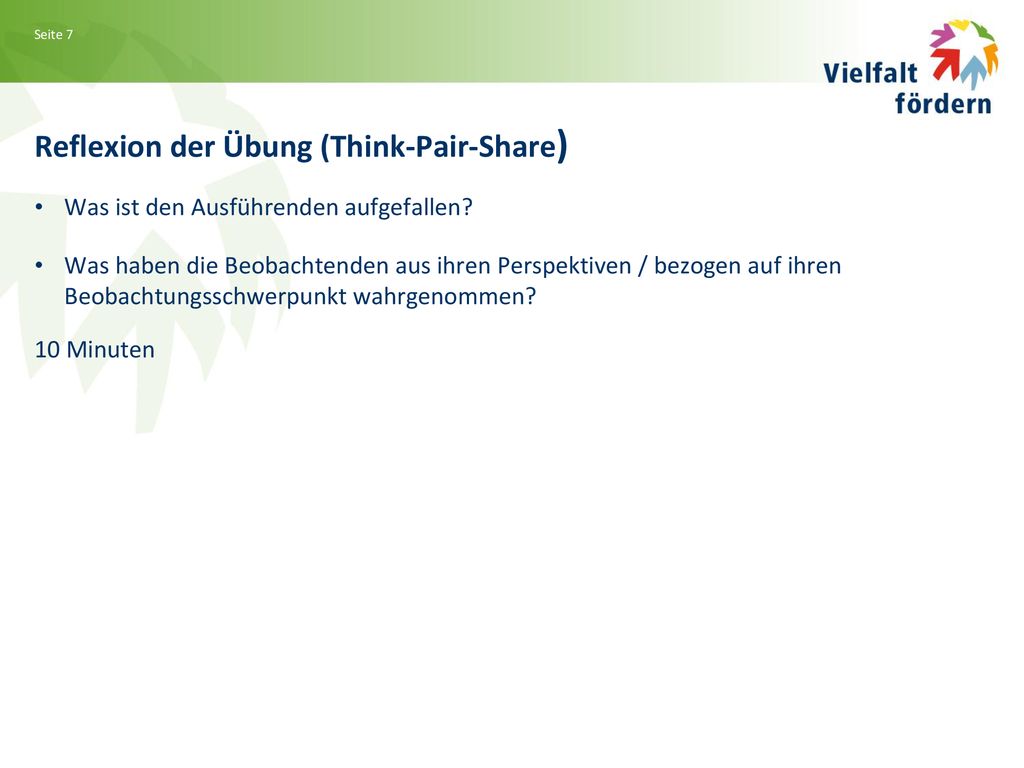 Seite 7

Vielfalt fördern

Reflexion der Übung (Think-Pair-Share)

• Was ist den Ausführenden aufgefallen?

• Was haben die Beobachtenden aus ihren Perspektiven / bezogen auf ihren Beobachtungsschwerpunkt wahrgenommen?

10 Minuten